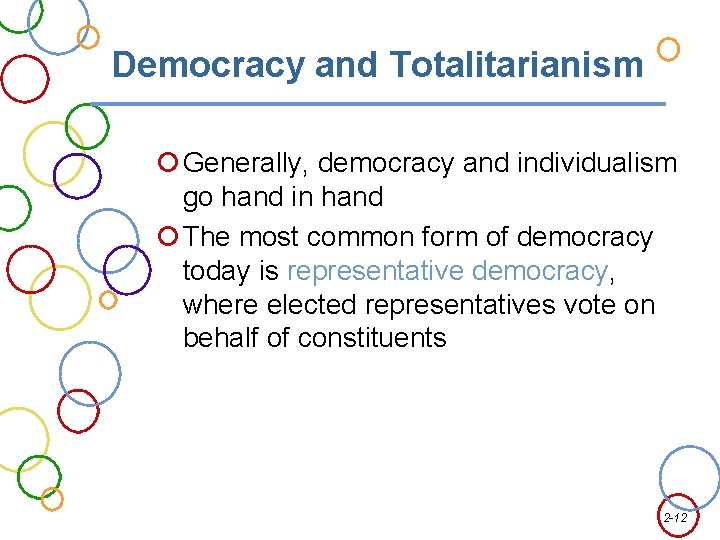 Democracy and Totalitarianism

Generally, democracy and individualism go hand in hand

The most common form of democracy today is representative democracy, where elected representatives vote on behalf of constituents

2-12